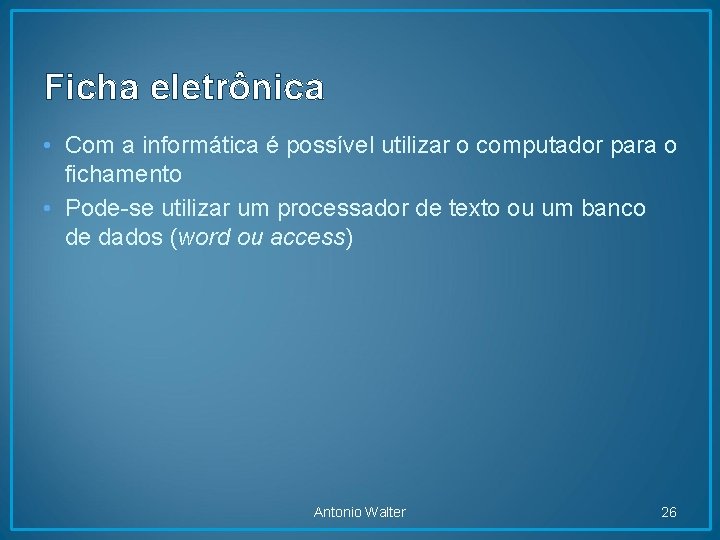 Ficha eletrônica

• Com a informática é possível utilizar o computador para o fichamento
• Pode-se utilizar um processador de texto ou um banco de dados (word ou access)

Antonio Walter

26